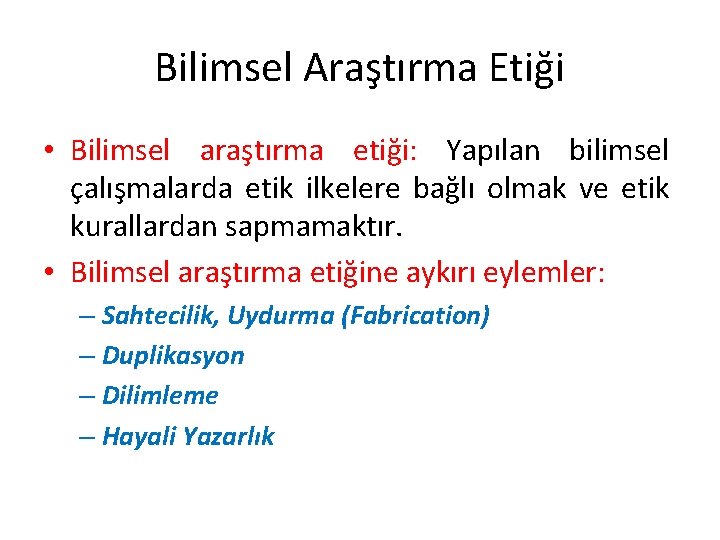 Bilimsel Araştırma Etiği

• Bilimsel araştırma etiği: Yapılan bilimsel çalışmalarda etik ilkelere bağlı olmak ve etik kurallardan sapmamaktır.

• Bilimsel araştırma etiğine aykırı eylemler:

– Sahtecilik, Uydurma (Fabrication)

– Duplikasyon

– Dilimleme

– Hayali Yazarlık